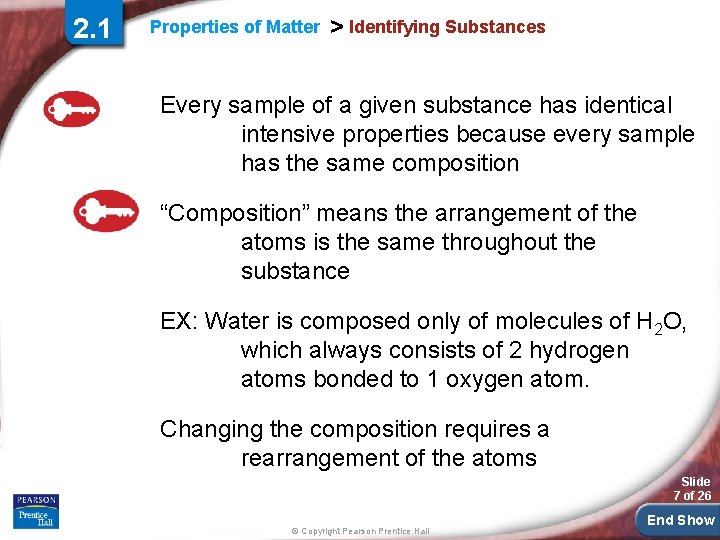 2.1

Properties of Matter > Identifying Substances

Every sample of a given substance has identical intensive properties because every sample has the same composition

“Composition” means the arrangement of the atoms is the same throughout the substance

EX: Water is composed only of molecules of $H_2O$, which always consists of 2 hydrogen atoms bonded to 1 oxygen atom.

Changing the composition requires a rearrangement of the atoms

PEARSON Prentice Hall

© Copyright Pearson Prentice Hall

Slide 7 of 26

End Show